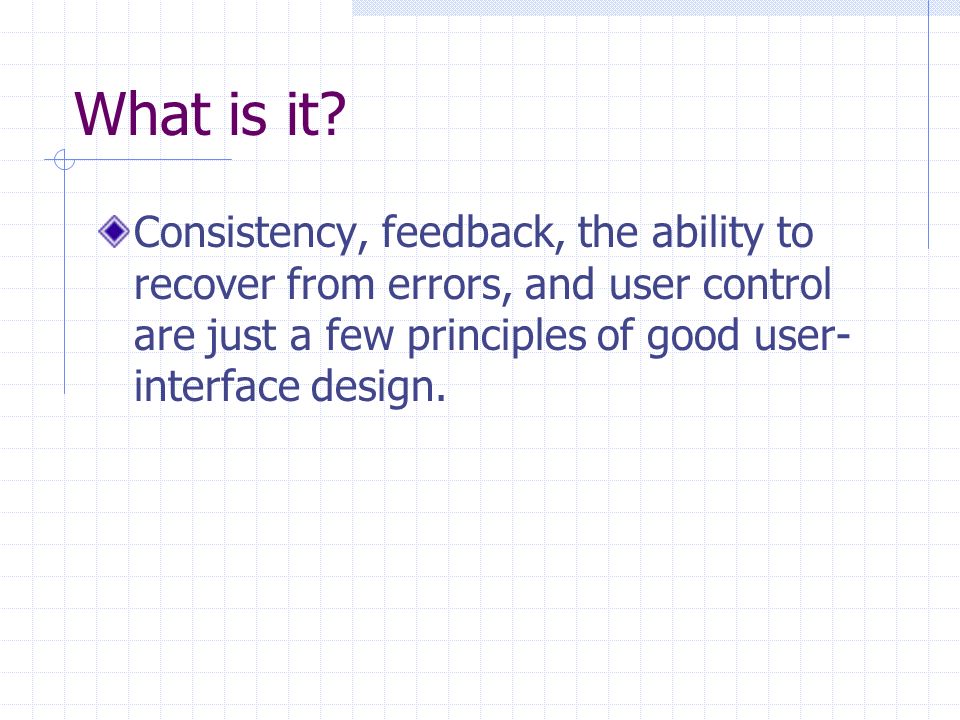 What is it?

Consistency, feedback, the ability to recover from errors, and user control are just a few principles of good user-interface design.